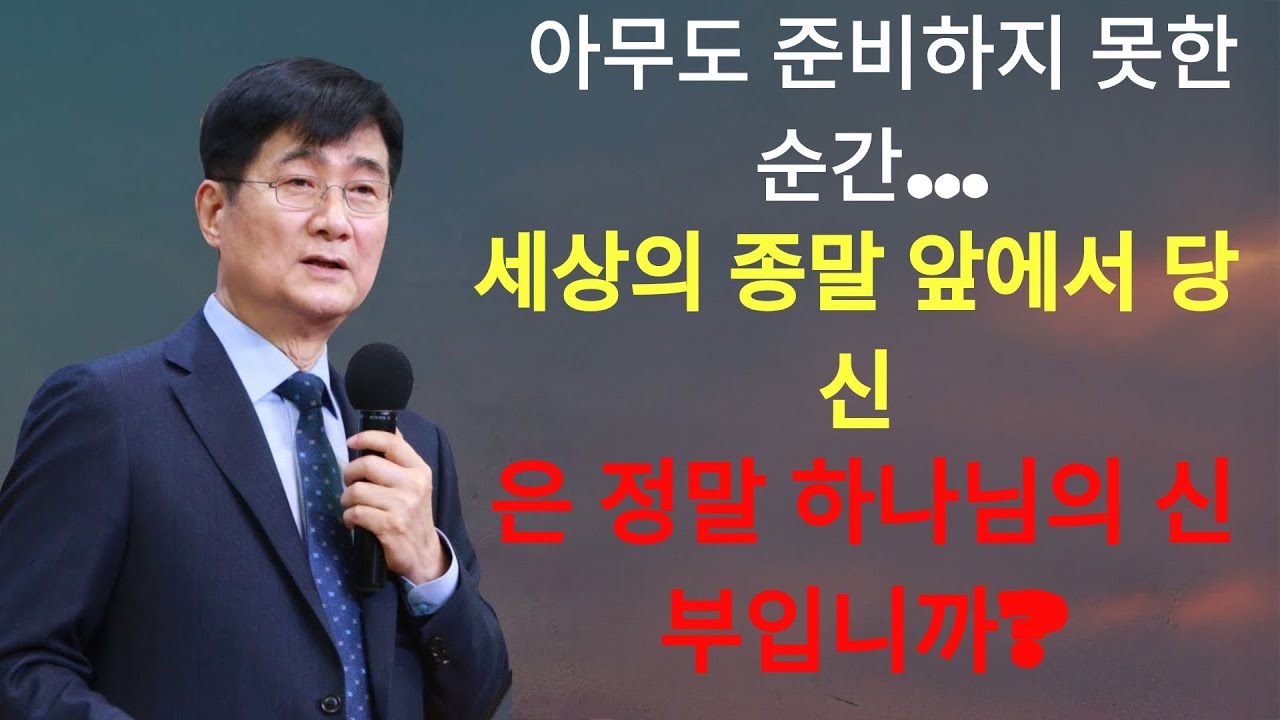 아무도 준비하지 못한 순간...
세상의 종말 앞에서 당신
은 정말 하나님의 신부입니까?